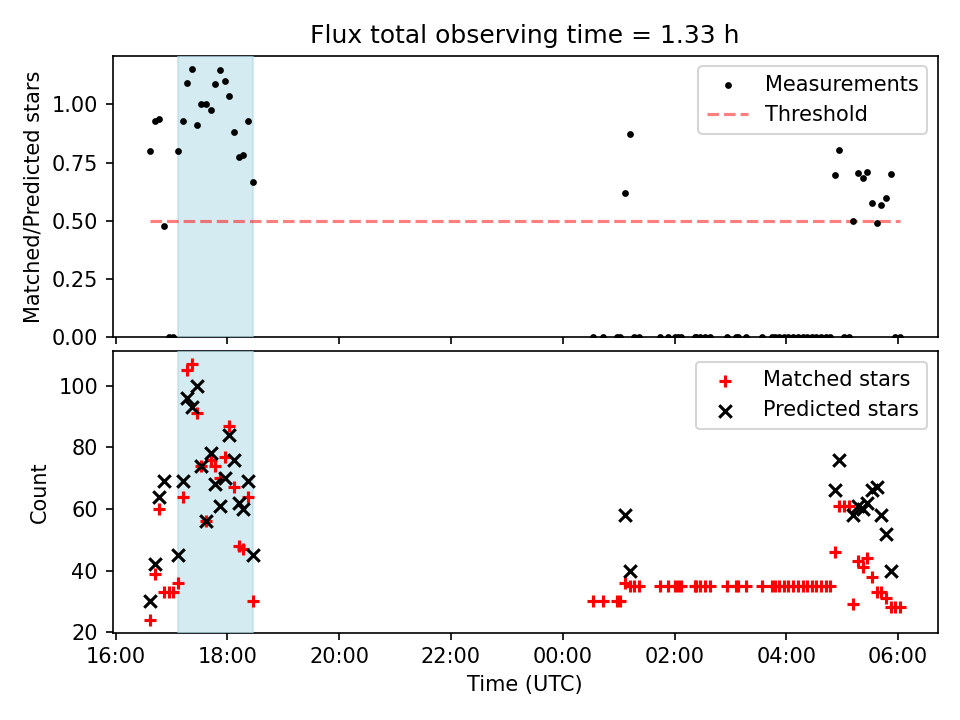 Flux total observing time = 1.33 h

Matched/Predicted stars

1.00
0.75
0.50
0.25
0.00

Measurements
Threshold

Count

100
80
60
40
20

Matched stars
Predicted stars

16:00
18:00
20:00
22:00
00:00
02:00
04:00
06:00

Time (UTC)